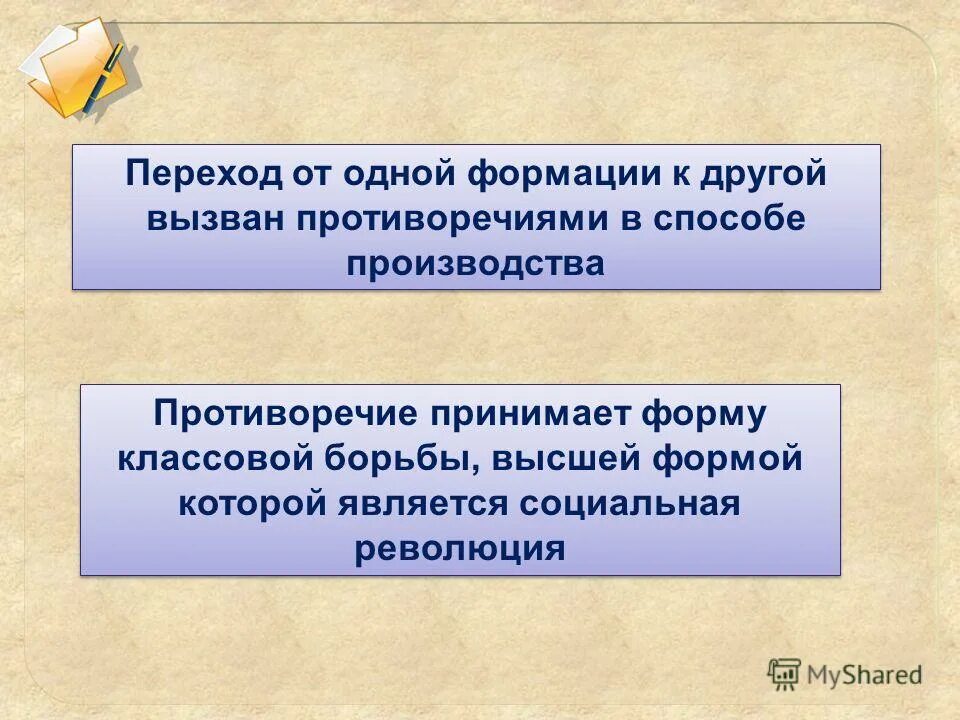 Переход от одной формации к другой вызван противоречиями в способе производства

Противоречие принимает форму классовой борьбы, высшей формой которой является социальная революция

MyShared